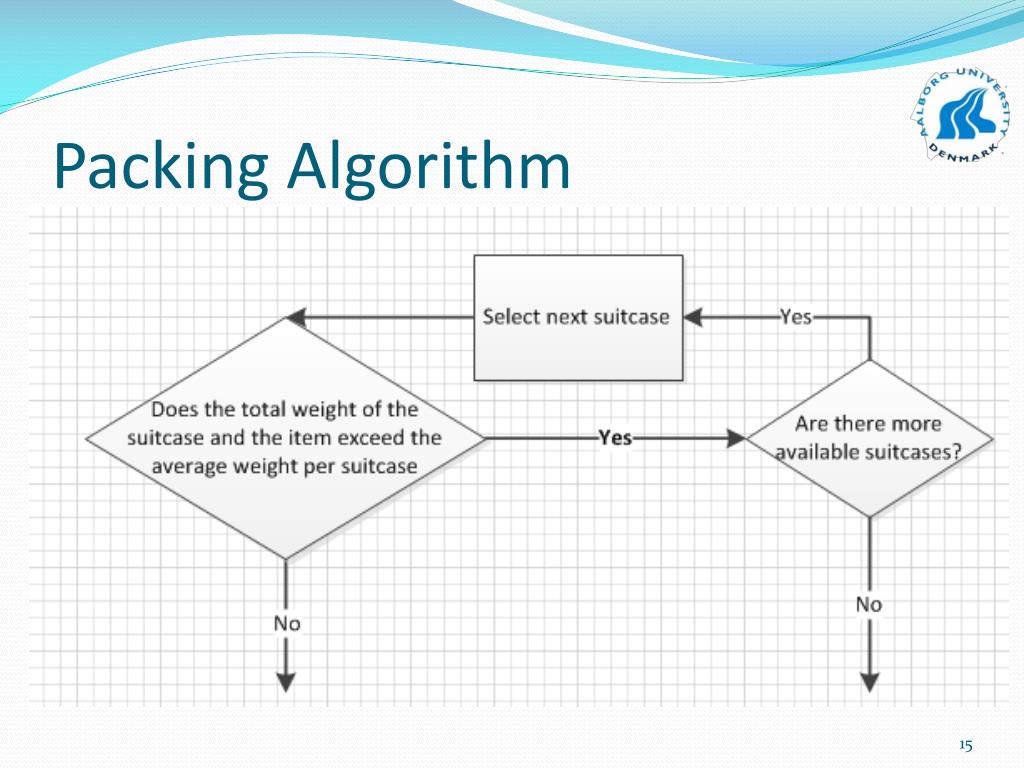 AALBORG UNIVERSITY DENMARK

Packing Algorithm

Select next suitcase

Yes

Does the total weight of the suitcase and the item exceed the average weight per suitcase

Yes

Are there more available suitcases?

No

No

15